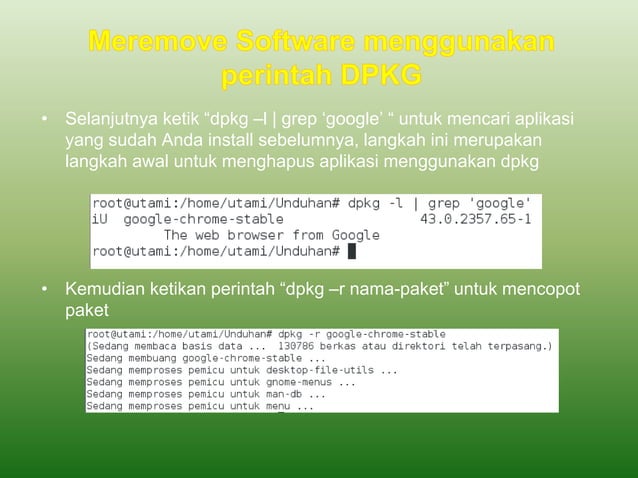 Meremove Software menggunakan perintah DPKG

• Selanjutnya ketik “dpkg –l | grep ‘google’ “ untuk mencari aplikasi yang sudah Anda install sebelumnya, langkah ini merupakan langkah awal untuk menghapus aplikasi menggunakan dpkg

root@utami:/home/utami/Unduhan# dpkg -l | grep 'google'
iU  google-chrome-stable                43.0.2357.65-1
        The web browser from Google
root@utami:/home/utami/Unduhan#

• Kemudian ketikan perintah “dpkg –r nama-paket” untuk mencopot paket

root@utami:/home/utami/Unduhan# dpkg -r google-chrome-stable
(Sedang membaca basis data ... 130786 berkas atau direktori telah terpasang.)
Sedang membuang google-chrome-stable ...
Sedang memproses pemicu untuk desktop-file-utils ...
Sedang memproses pemicu untuk gnome-menus ...
Sedang memproses pemicu untuk man-db ...
Sedang memproses pemicu untuk menu ...